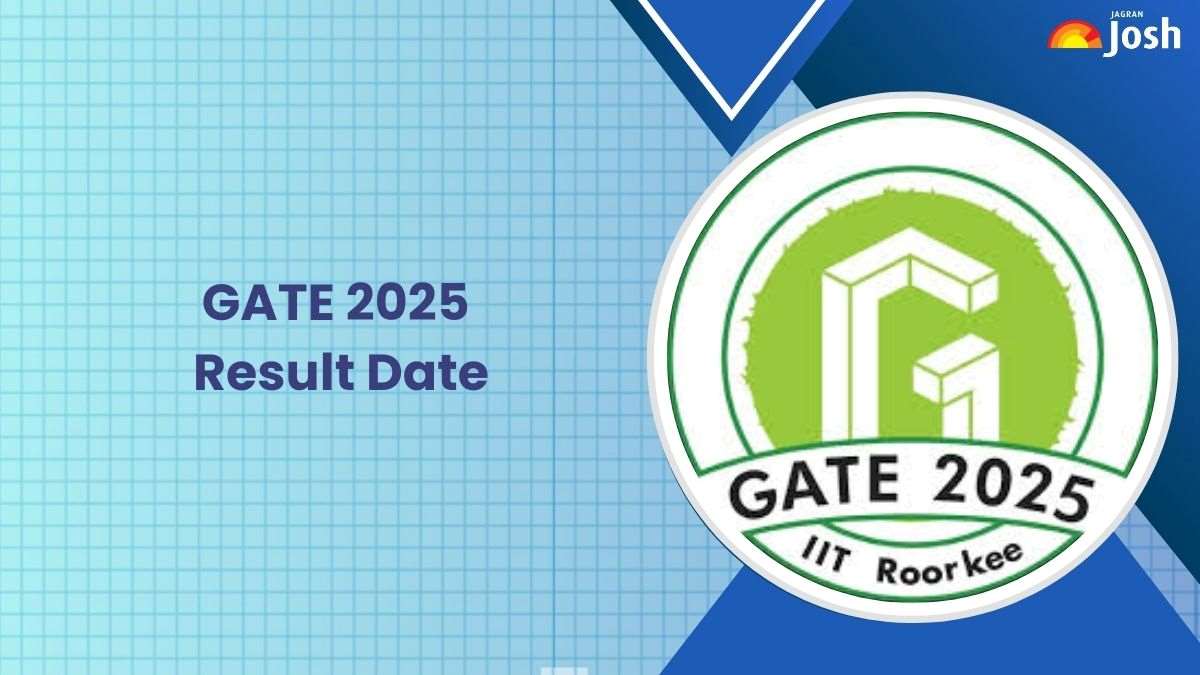 JAGRAN Josh

GATE 2025
Result Date

GATE 2025
IIT Roorkee